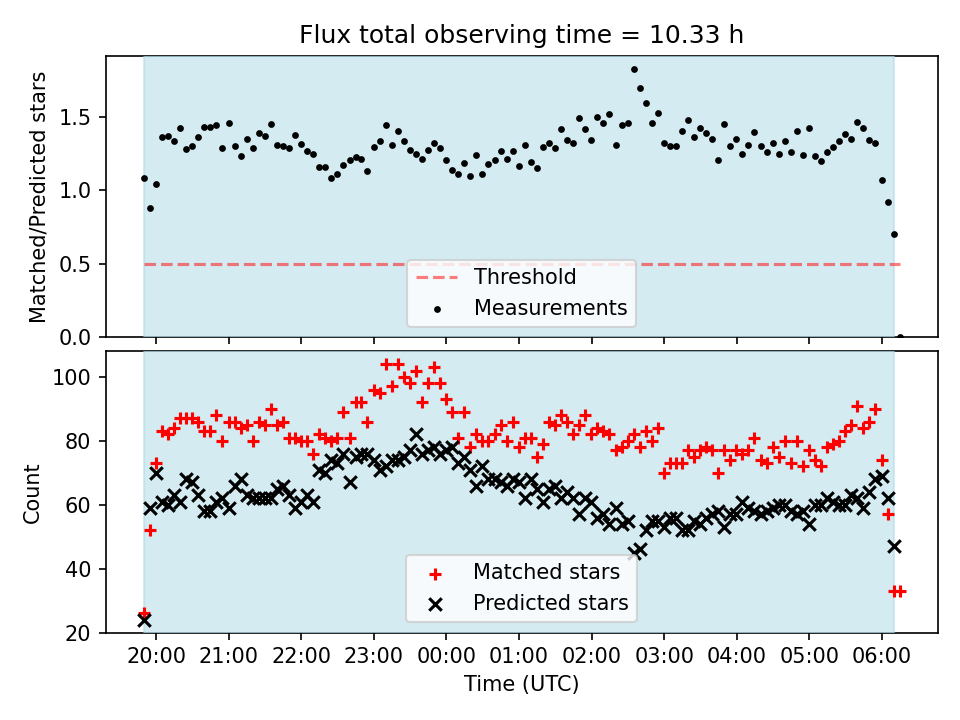 Flux total observing time = 10.33 h

Matched/Predicted stars

1.5
1.0
0.5
0.0

Threshold
Measurements

Count

100
80
60
40
20

Matched stars
Predicted stars

20:00 21:00 22:00 23:00 00:00 01:00 02:00 03:00 04:00 05:00 06:00

Time (UTC)